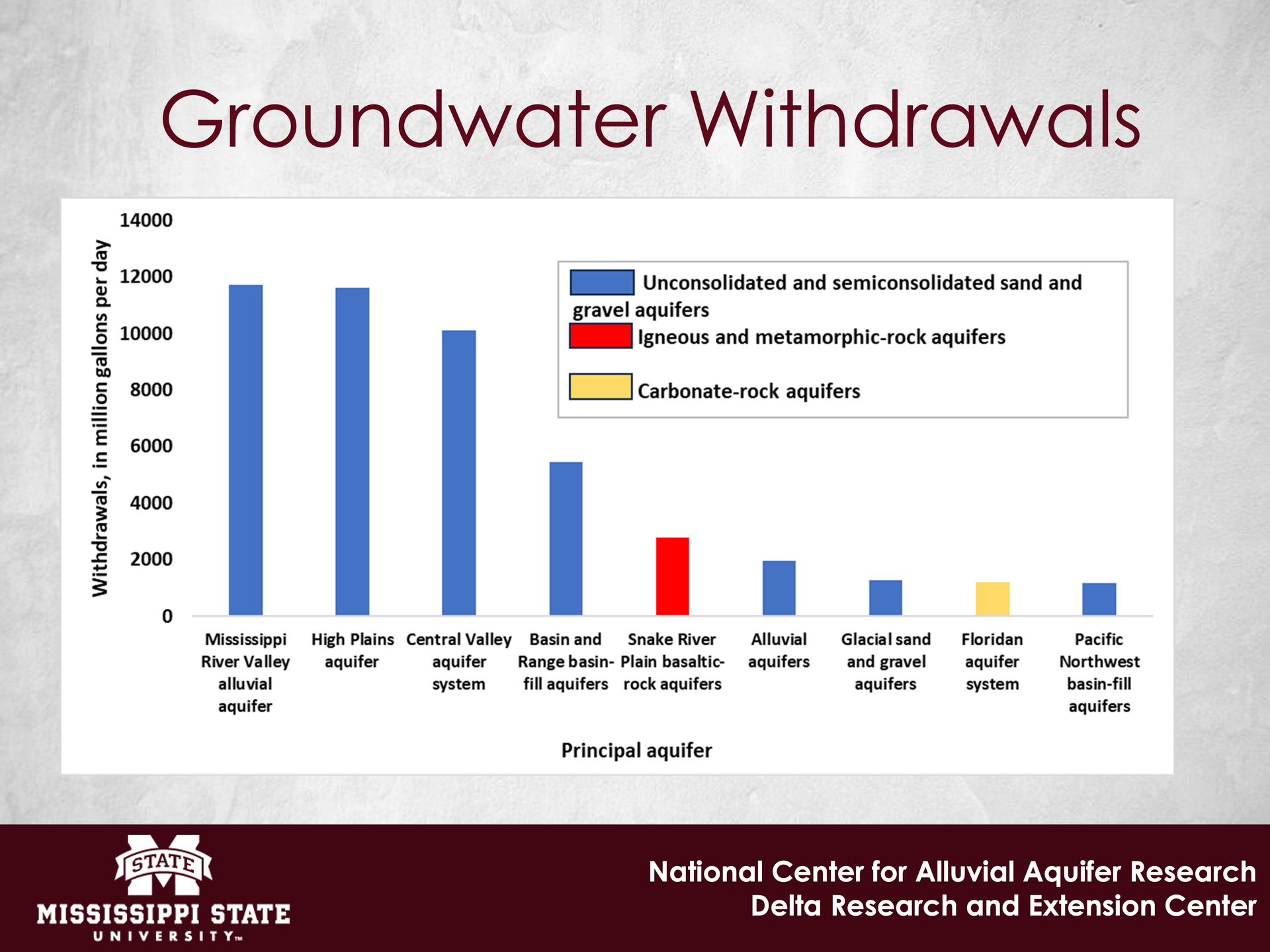 Groundwater Withdrawals

Withdrawals, in million gallons per day

14000
12000
10000
8000
6000
4000
2000
0

Unconsolidated and semiconsolidated sand and gravel aquifers
Igneous and metamorphic-rock aquifers
Carbonate-rock aquifers

Mississippi River Valley alluvial aquifer
High Plains aquifer
Central Valley aquifer system
Basin and Range basin-fill aquifers
Snake River Plain basaltic-rock aquifers
Alluvial aquifers
Glacial sand and gravel aquifers
Floridan aquifer system
Pacific Northwest basin-fill aquifers

Principal aquifer

STATE
MISSISSIPPI STATE
UNIVERSITY™

National Center for Alluvial Aquifer Research
Delta Research and Extension Center